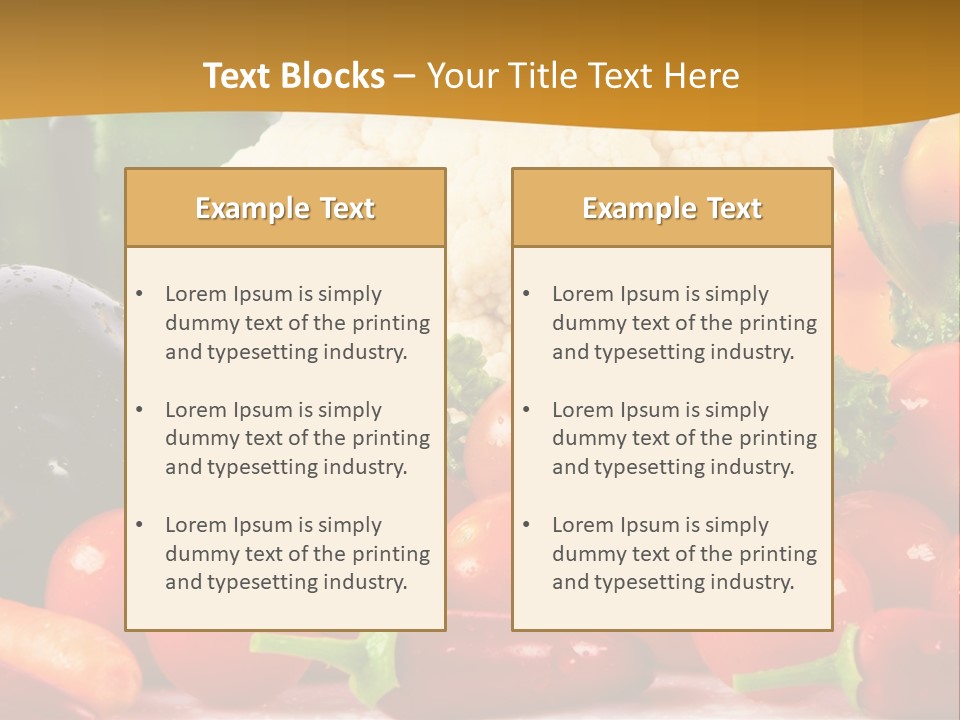 Text Blocks – Your Title Text Here

Example Text

• Lorem Ipsum is simply dummy text of the printing and typesetting industry.

• Lorem Ipsum is simply dummy text of the printing and typesetting industry.

• Lorem Ipsum is simply dummy text of the printing and typesetting industry.

Example Text

• Lorem Ipsum is simply dummy text of the printing and typesetting industry.

• Lorem Ipsum is simply dummy text of the printing and typesetting industry.

• Lorem Ipsum is simply dummy text of the printing and typesetting industry.